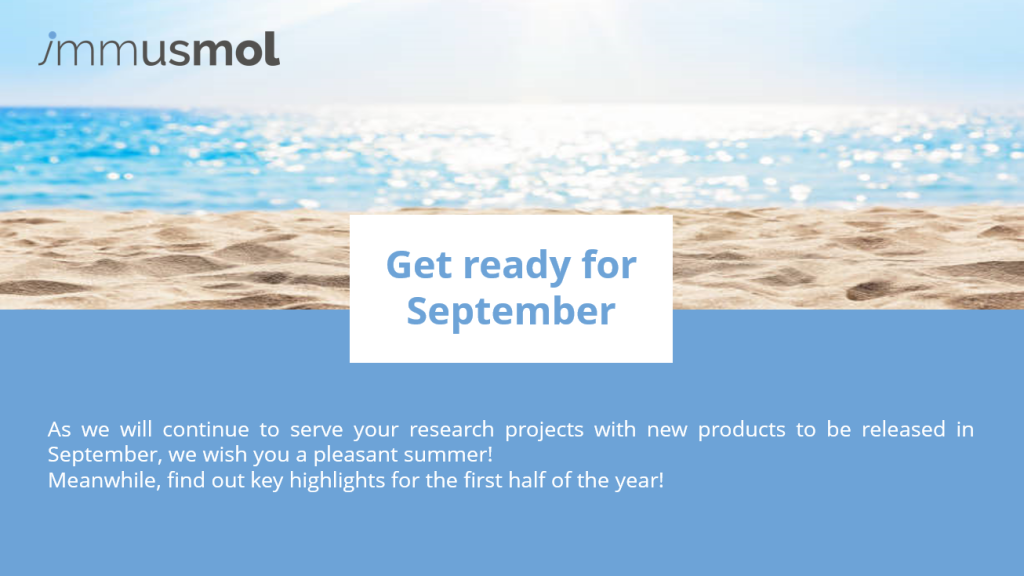 immusmol

Get ready for September

As we will continue to serve your research projects with new products to be released in September, we wish you a pleasant summer!
Meanwhile, find out key highlights for the first half of the year!